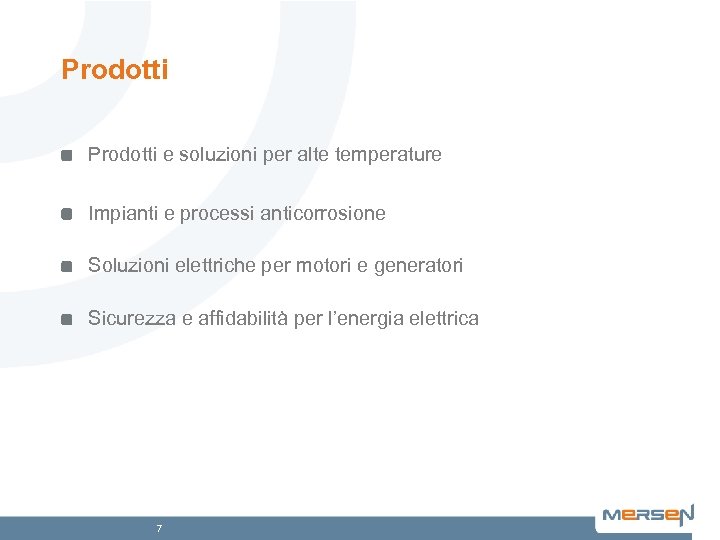 Prodotti

Prodotti e soluzioni per alte temperature

Impianti e processi anticorrosione

Soluzioni elettriche per motori e generatori

Sicurezza e affidabilità per l'energia elettrica

7

MERSEN